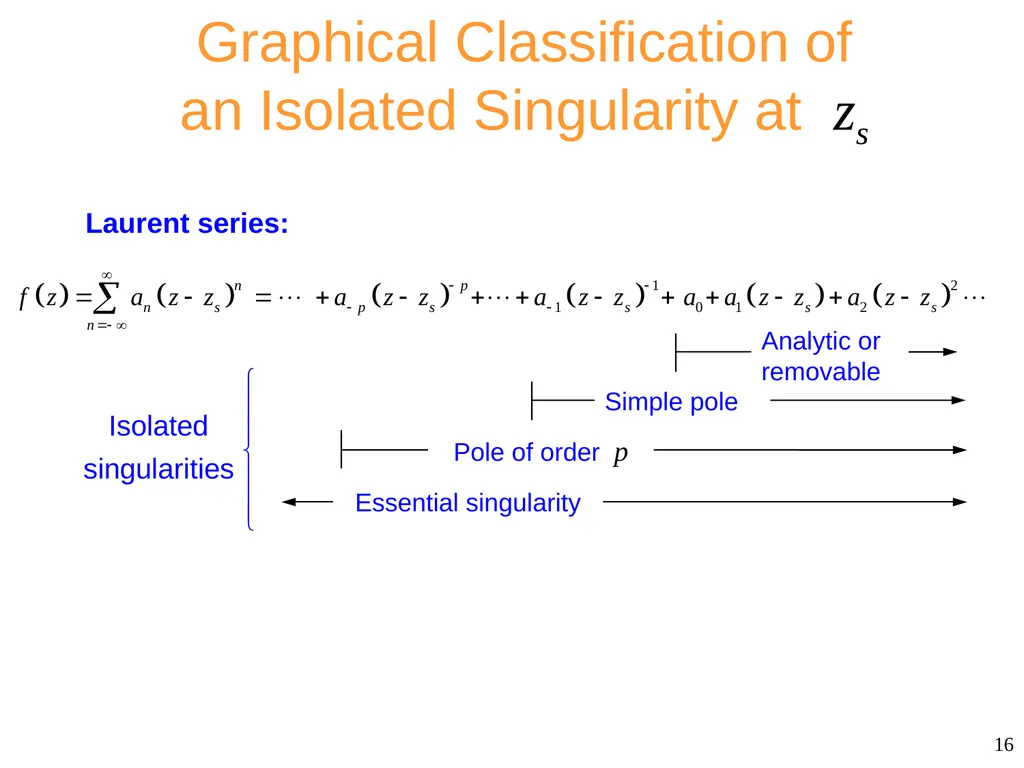 Graphical Classification of an Isolated Singularity at $z_s$

Laurent series:

$f(z) = \sum_{n=-\infty}^{\infty} a_n (z - z_s)^n = \cdots + a_{-p}(z - z_s)^{-p} + \cdots + a_{-1}(z - z_s)^{-1} + a_0 + a_1(z - z_s) + a_2(z - z_s)^2 \cdots$

Analytic or removable

Simple pole

Isolated singularities

Pole of order $p$

Essential singularity

16